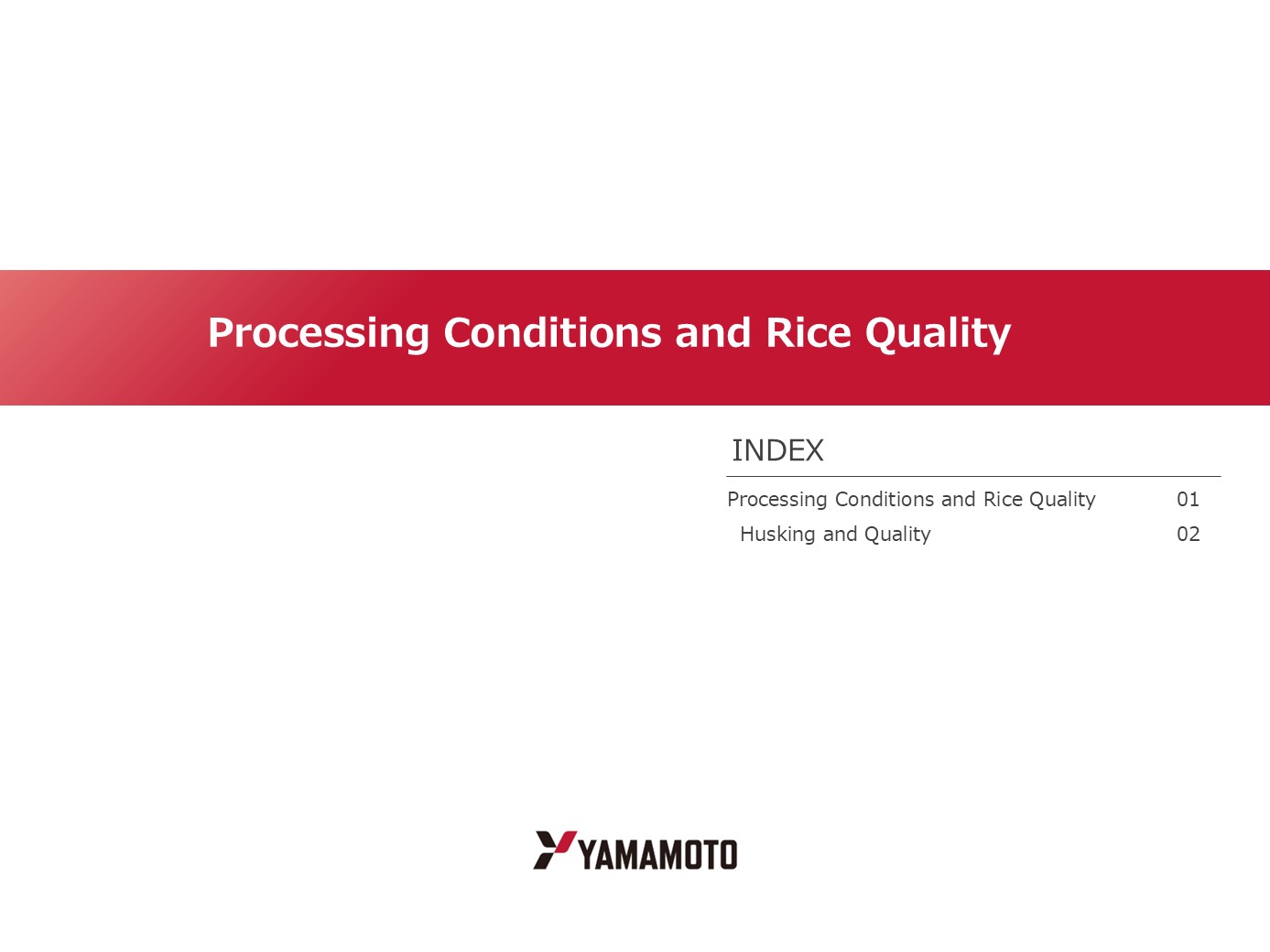 Processing Conditions and Rice Quality

INDEX

Processing Conditions and Rice Quality 01
Husking and Quality 02

YAMAMOTO